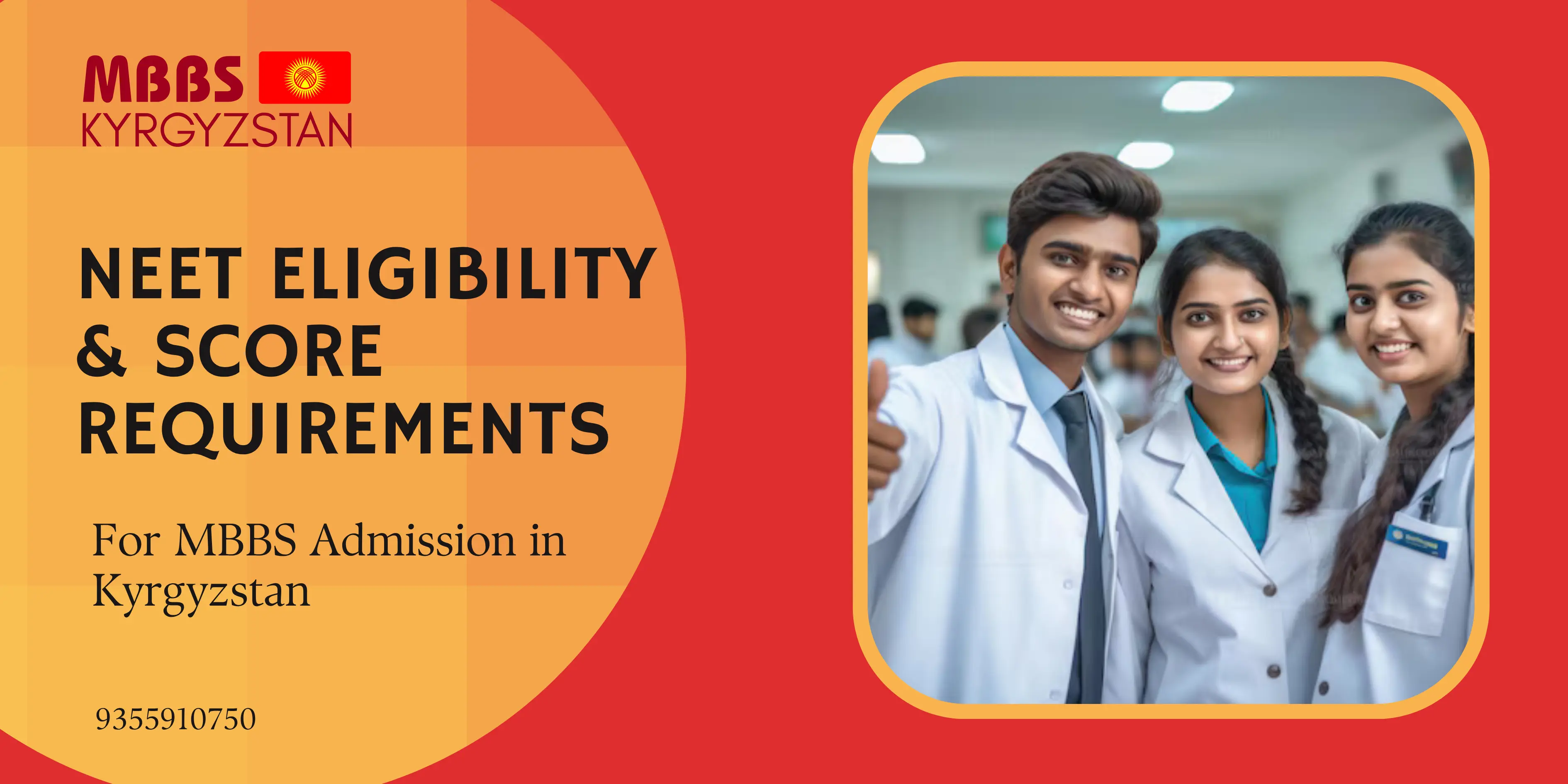 MBBS
KYRGYZSTAN

NEET ELIGIBILITY & SCORE REQUIREMENTS

For MBBS Admission in Kyrgyzstan

9355910750